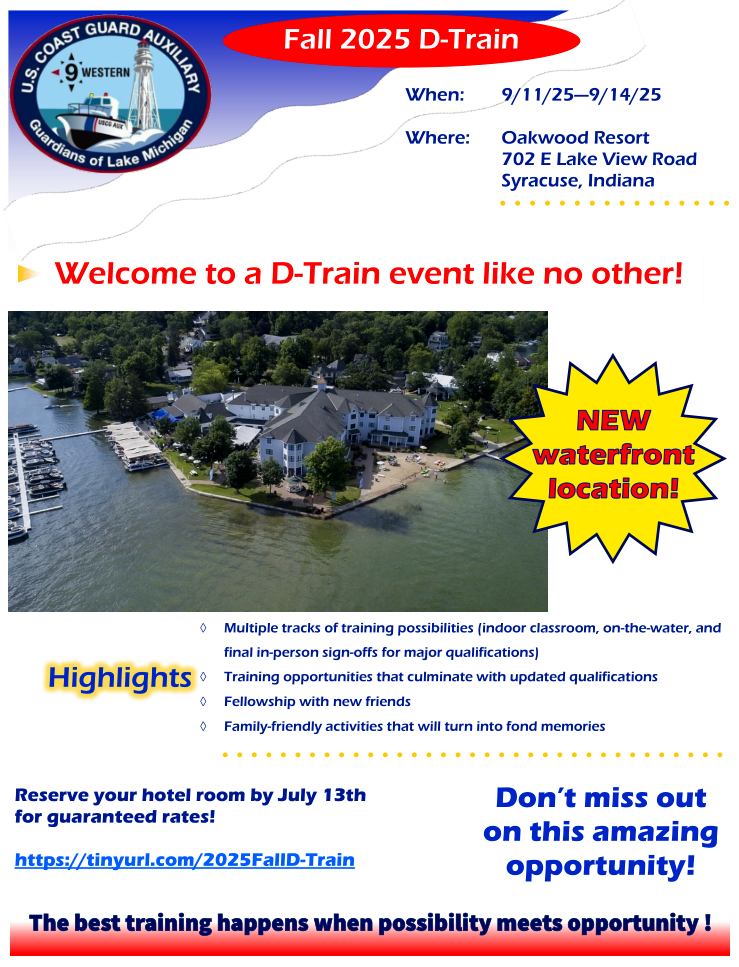 U.S. COAST GUARD AUXILIARY
9 WESTERN
USCG AUX
Guardians of Lake Michigan

Fall 2025 D-Train

When: 9/11/25—9/14/25

Where: Oakwood Resort
702 E Lake View Road
Syracuse, Indiana

Welcome to a D-Train event like no other!

NEW waterfront location!

Highlights

◊ Multiple tracks of training possibilities (indoor classroom, on-the-water, and final in-person sign-offs for major qualifications)
◊ Training opportunities that culminate with updated qualifications
◊ Fellowship with new friends
◊ Family-friendly activities that will turn into fond memories

Reserve your hotel room by July 13th for guaranteed rates!

https://tinyurl.com/2025FallD-Train

Don't miss out on this amazing opportunity!

The best training happens when possibility meets opportunity !